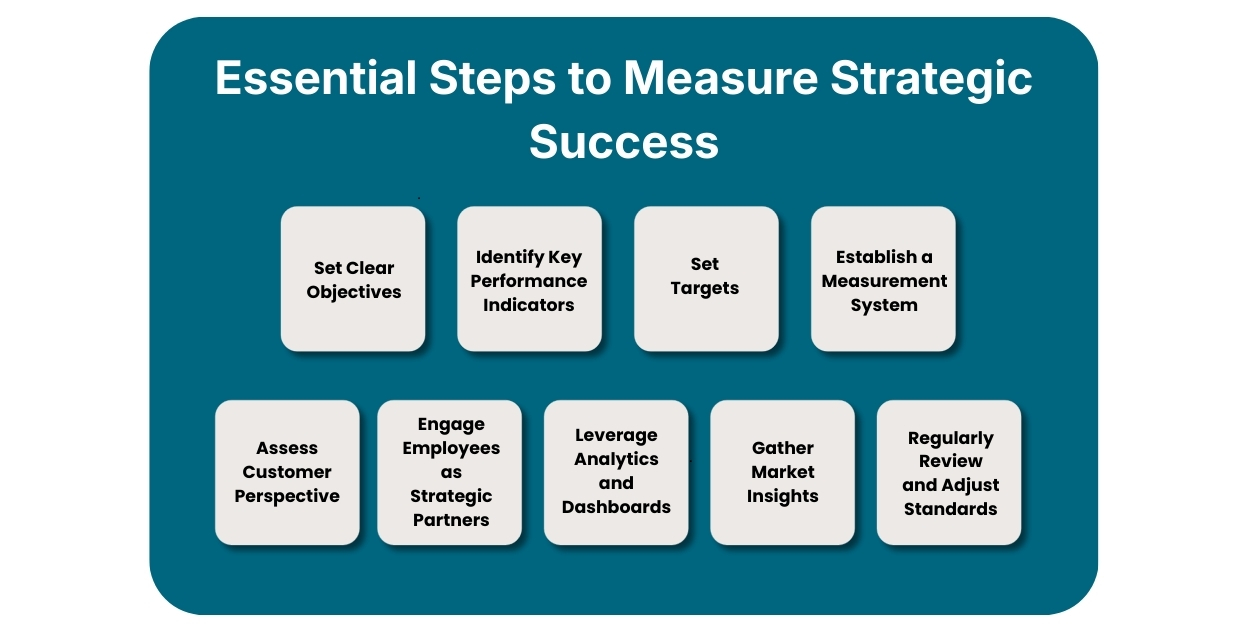 Essential Steps to Measure Strategic Success

Set Clear Objectives

Identify Key Performance Indicators

Set Targets

Establish a Measurement System

Assess Customer Perspective

Engage Employees as Strategic Partners

Leverage Analytics and Dashboards

Gather Market Insights

Regularly Review and Adjust Standards